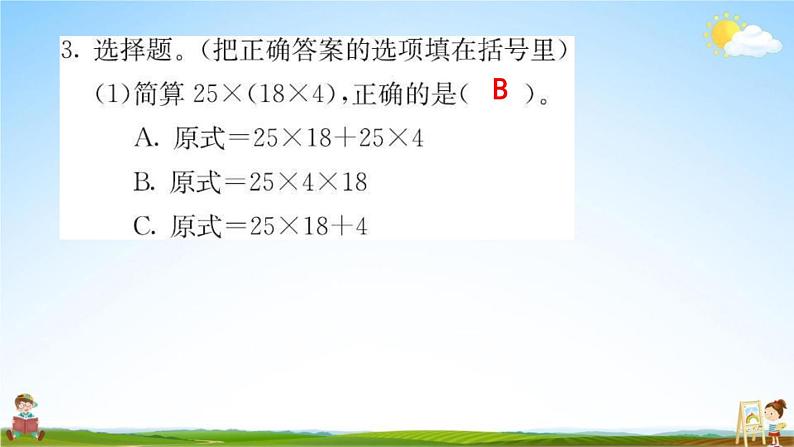 3. 选择题。(把正确答案的选项填在括号里)

(1)简算 $25\times(18\times4)$,正确的是( B )。

A. 原式$=25\times18+25\times4$

B. 原式$=25\times4\times18$

C. 原式$=25\times18+4$